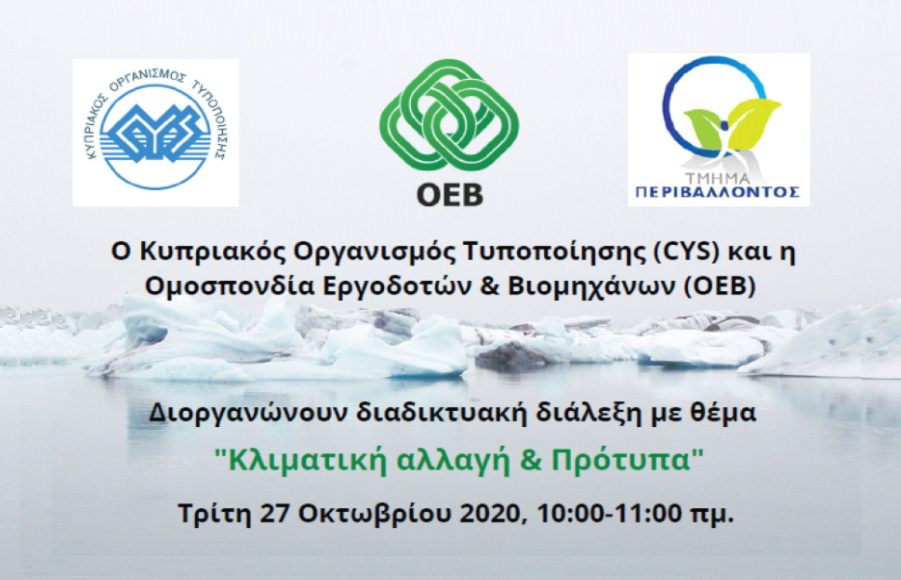 ΚΥΠΡΙΑΚΟΣ ΟΡΓΑΝΙΣΜΟΣ ΤΥΠΟΠΟΙΗΣΗΣ

CYS

ΟΕΒ

ΤΜΗΜΑ ΠΕΡΙΒΑΛΛΟΝΤΟΣ

Ο Κυπριακός Οργανισμός Τυποποίησης (CYS) και η Ομοσπονδία Εργοδοτών & Βιομηχάνων (ΟΕΒ)

Διοργανώνουν διαδικτυακή διάλεξη με θέμα

"Κλιματική αλλαγή & Πρότυπα"

Τρίτη 27 Οκτωβρίου 2020, 10:00-11:00 πμ.